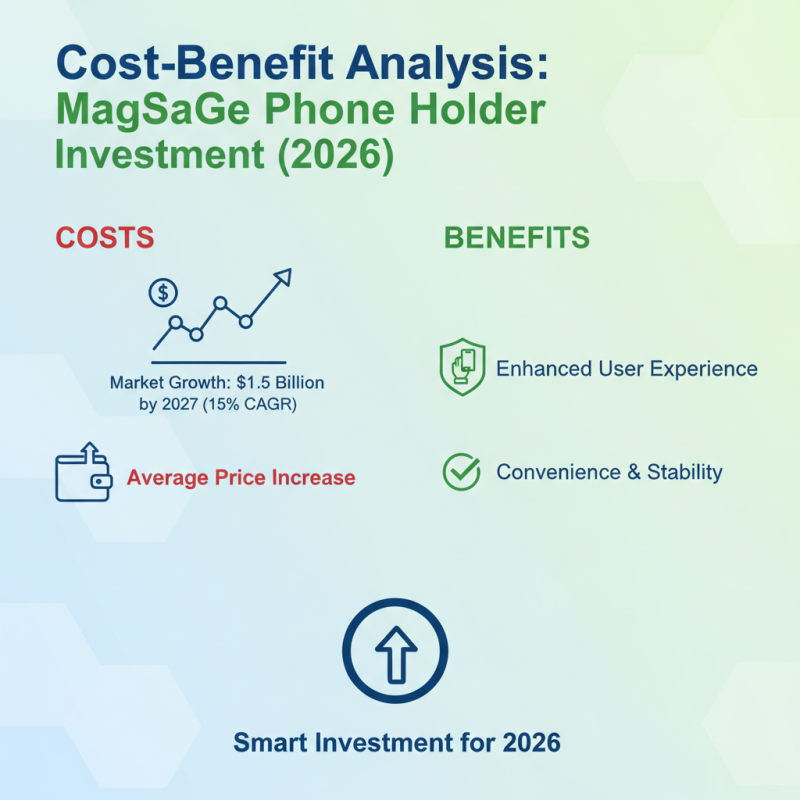 Cost-Benefit Analysis:
MagSaGe Phone Holder Investment (2026)

COSTS

$

Market Growth: $1.5 Billion by 2027 (15% CAGR)

Average Price Increase

BENEFITS

Enhanced User Experience

Convenience & Stability

Smart Investment for 2026